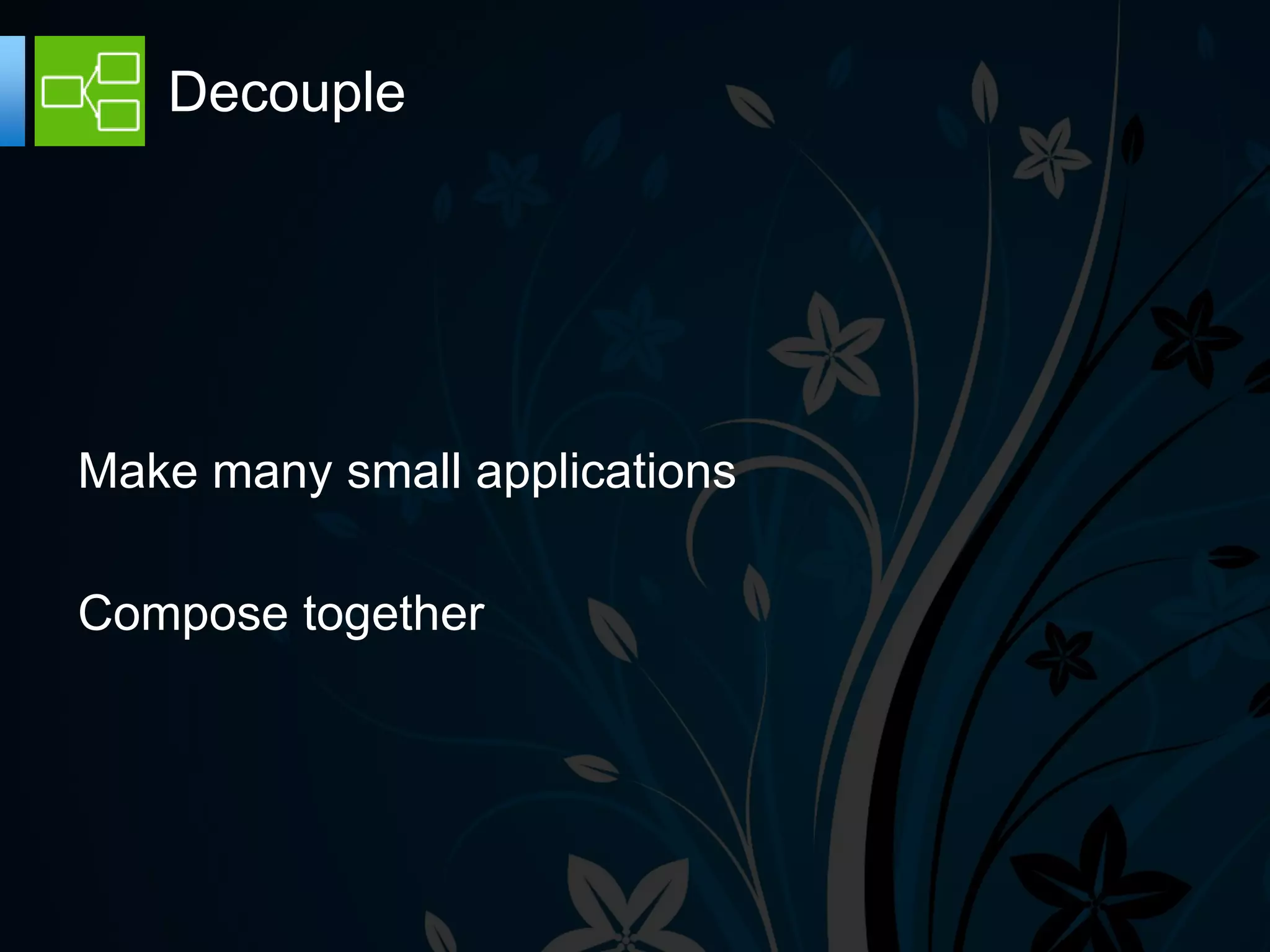 Decouple

Make many small applications

Compose together